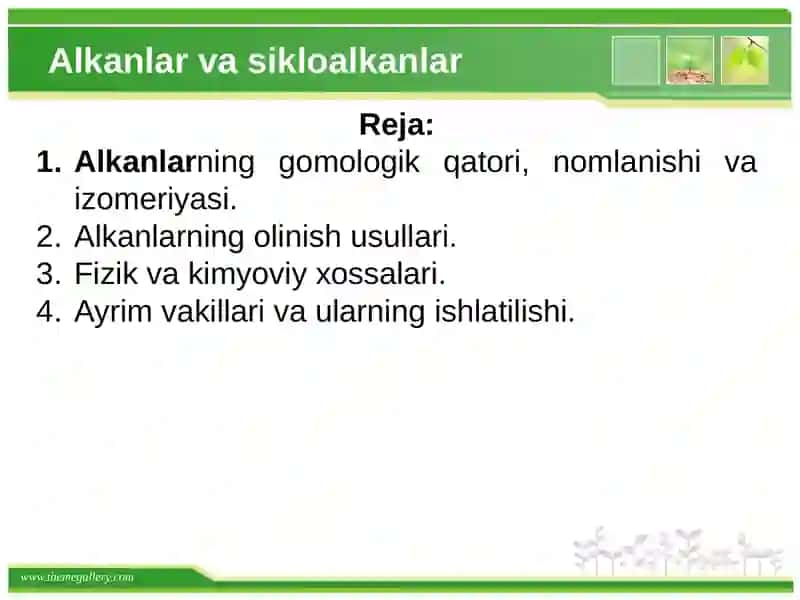 Alkanlar va sikloalkanlar

Reja:

1. Alkanlarning gomologik qatori, nomlanishi va izomeriyasi.
2. Alkanlarning olinish usullari.
3. Fizik va kimyoviy xossalari.
4. Ayrim vakillari va ularning ishlatilishi.

www.themegallery.com